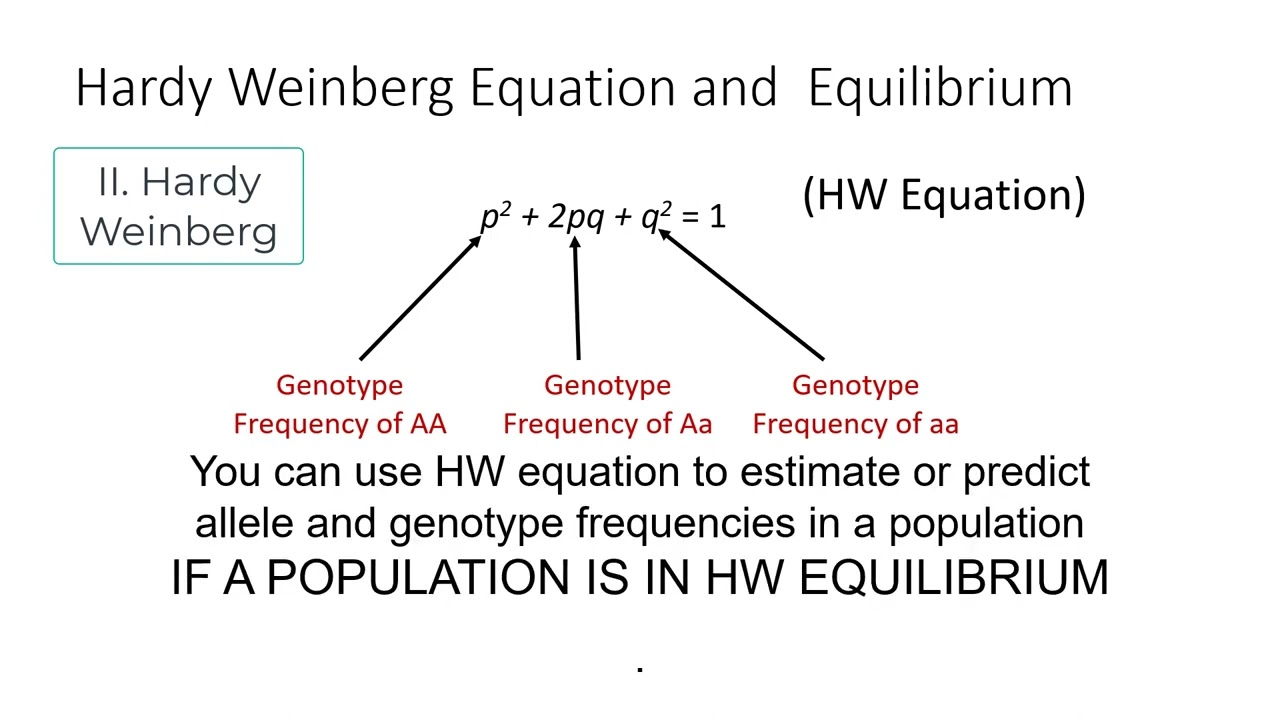 Hardy Weinberg Equation and Equilibrium

II. Hardy Weinberg

$p^2 + 2pq + q^2 = 1$

(HW Equation)

Genotype Frequency of AA

Genotype Frequency of Aa

Genotype Frequency of aa

You can use HW equation to estimate or predict allele and genotype frequencies in a population IF A POPULATION IS IN HW EQUILIBRIUM

.